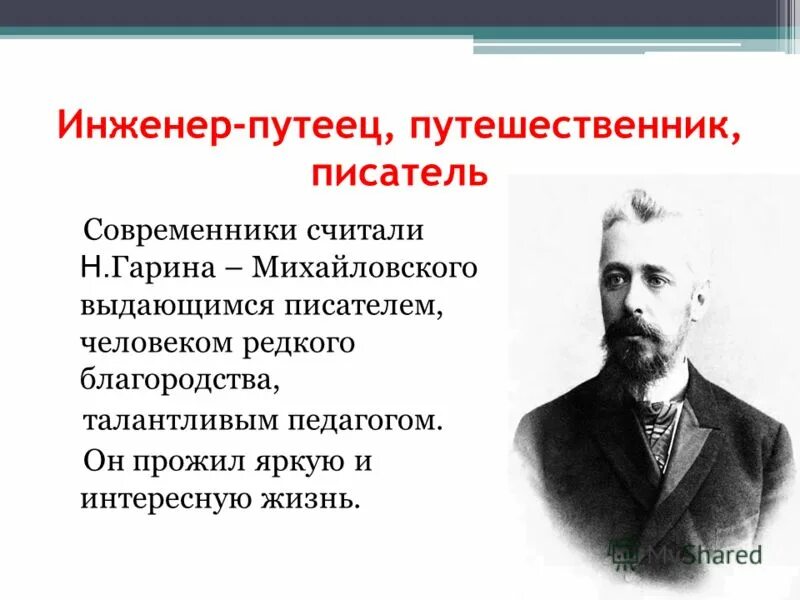 Инженер-путеец, путешественник, писатель

Современники считали Н.Гарина – Михайловского выдающимся писателем, человеком редкого благородства,

талантливым педагогом.

Он прожил яркую и интересную жизнь.

MyShared